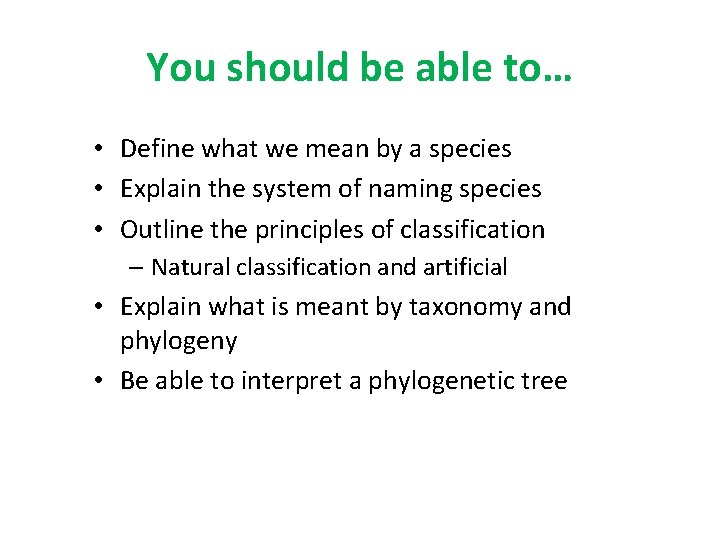 You should be able to…

• Define what we mean by a species
• Explain the system of naming species
• Outline the principles of classification
  – Natural classification and artificial
• Explain what is meant by taxonomy and phylogeny
• Be able to interpret a phylogenetic tree